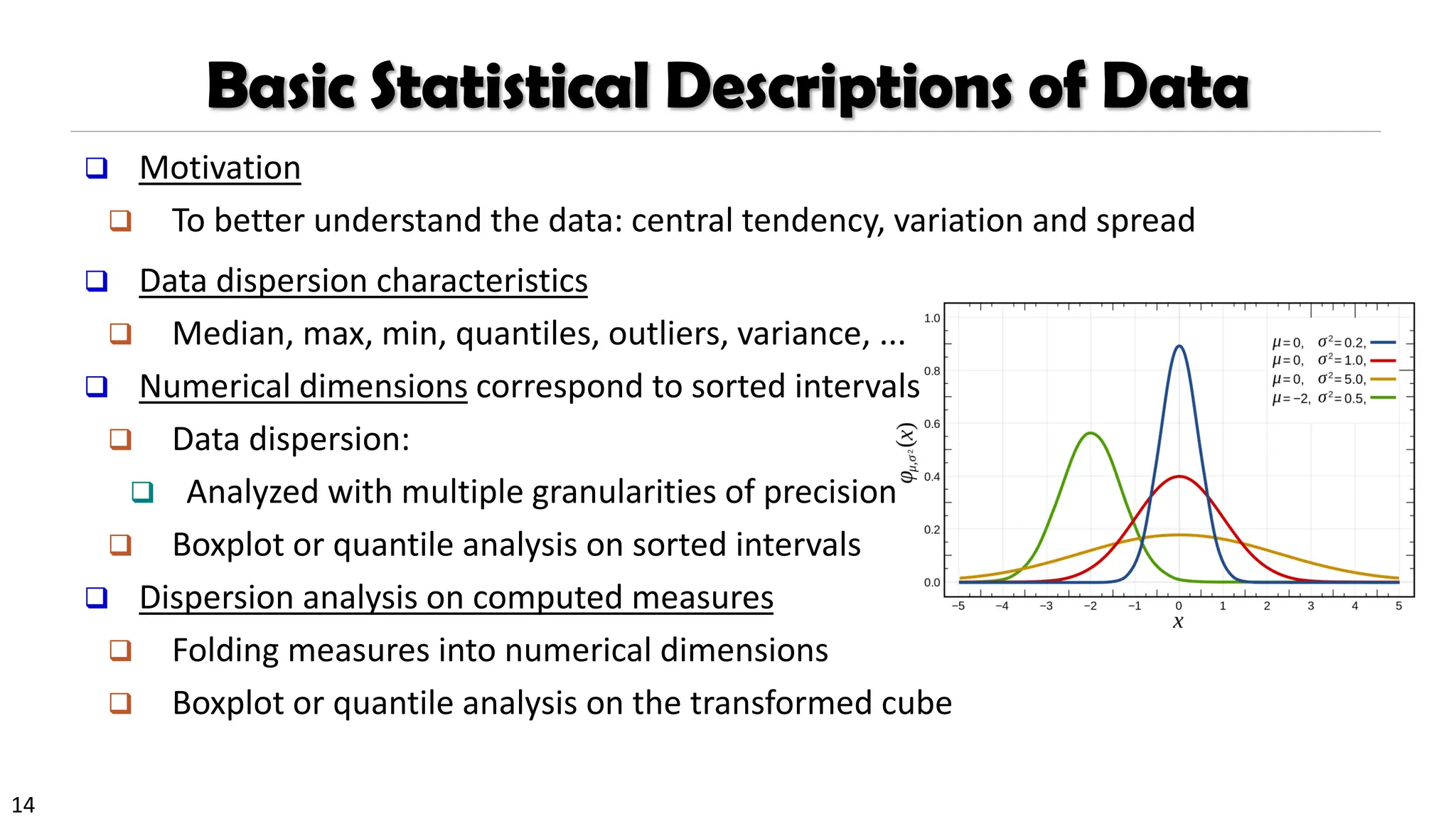 Basic Statistical Descriptions of Data

❑ Motivation

❑ To better understand the data: central tendency, variation and spread

❑ Data dispersion characteristics

❑ Median, max, min, quantiles, outliers, variance, ...

❑ Numerical dimensions correspond to sorted intervals

❑ Data dispersion:

❑ Analyzed with multiple granularities of precision

❑ Boxplot or quantile analysis on sorted intervals

❑ Dispersion analysis on computed measures

❑ Folding measures into numerical dimensions

❑ Boxplot or quantile analysis on the transformed cube

1.0
0.8
0.6
0.4
0.2
0.0
$\varphi_{\mu,\sigma^2}(x)$
$\mu=0,\ \sigma^2=0.2,$
$\mu=0,\ \sigma^2=1.0,$
$\mu=0,\ \sigma^2=5.0,$
$\mu=-2,\ \sigma^2=0.5,$
−5 −4 −3 −2 −1 0 1 2 3 4 5
$x$

14